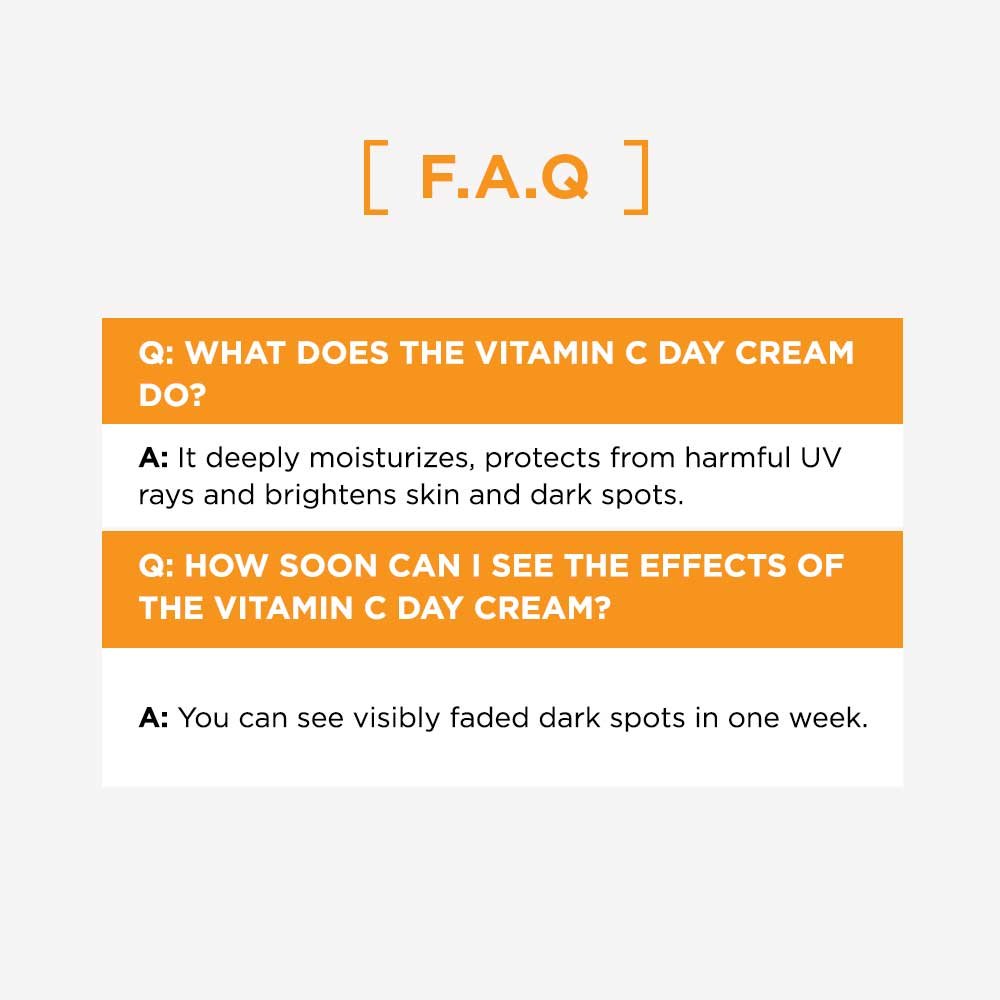 [ F.A.Q ]

Q: WHAT DOES THE VITAMIN C DAY CREAM DO?

A: It deeply moisturizes, protects from harmful UV rays and brightens skin and dark spots.

Q: HOW SOON CAN I SEE THE EFFECTS OF THE VITAMIN C DAY CREAM?

A: You can see visibly faded dark spots in one week.